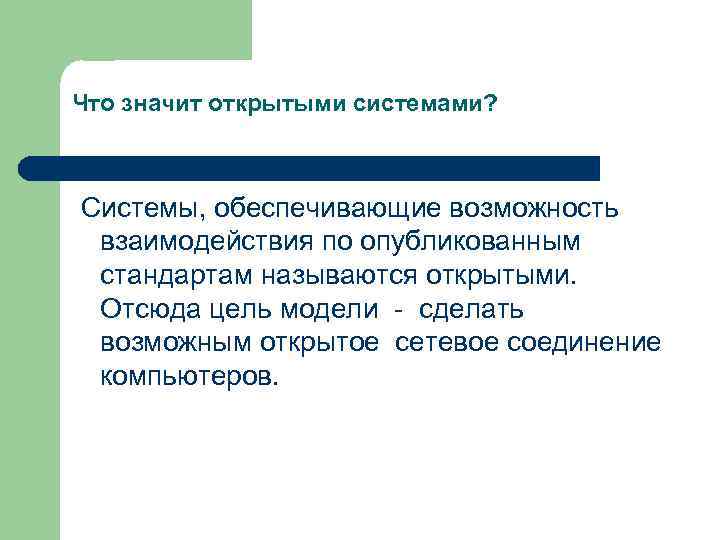 Что значит открытыми системами?

Системы, обеспечивающие возможность взаимодействия по опубликованным стандартам называются открытыми. Отсюда цель модели - сделать возможным открытое сетевое соединение компьютеров.